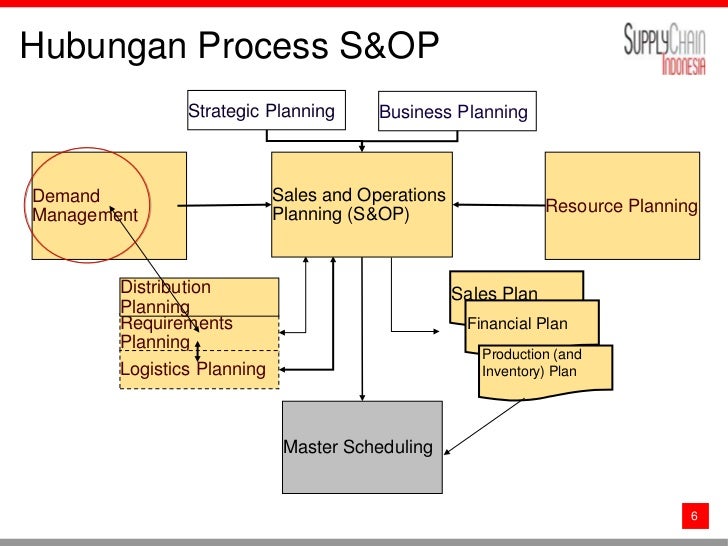 Hubungan Process S&OP

SUPPLYCHAIN INDONESIA

Strategic Planning

Business Planning

Demand Management

Sales and Operations Planning (S&OP)

Resource Planning

Distribution Planning

Requirements Planning

Logistics Planning

Sales Plan

Financial Plan

Production (and Inventory) Plan

Master Scheduling

6